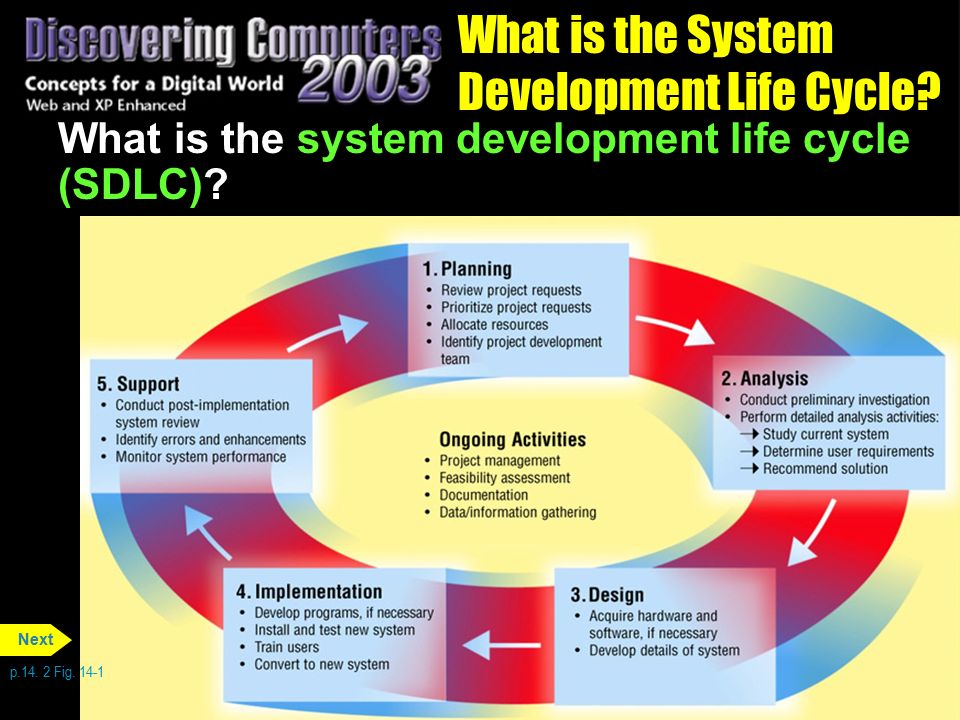 Discovering Computers 2003
Concepts for a Digital World
Web and XP Enhanced

What is the System Development Life Cycle?

What is the system development life cycle (SDLC)?

1. Planning
• Review project requests
• Prioritize project requests
• Allocate resources
• Identify project development team

2. Analysis
• Conduct preliminary investigation
• Perform detailed analysis activities:
→ Study current system
→ Determine user requirements
→ Recommend solution

3. Design
• Acquire hardware and software, if necessary
• Develop details of system

4. Implementation
• Develop programs, if necessary
• Install and test new system
• Train users
• Convert to new system

5. Support
• Conduct post-implementation system review
• Identify errors and enhancements
• Monitor system performance

Ongoing Activities
• Project management
• Feasibility assessment
• Documentation
• Data/information gathering

Next

p.14. 2 Fig. 14-1